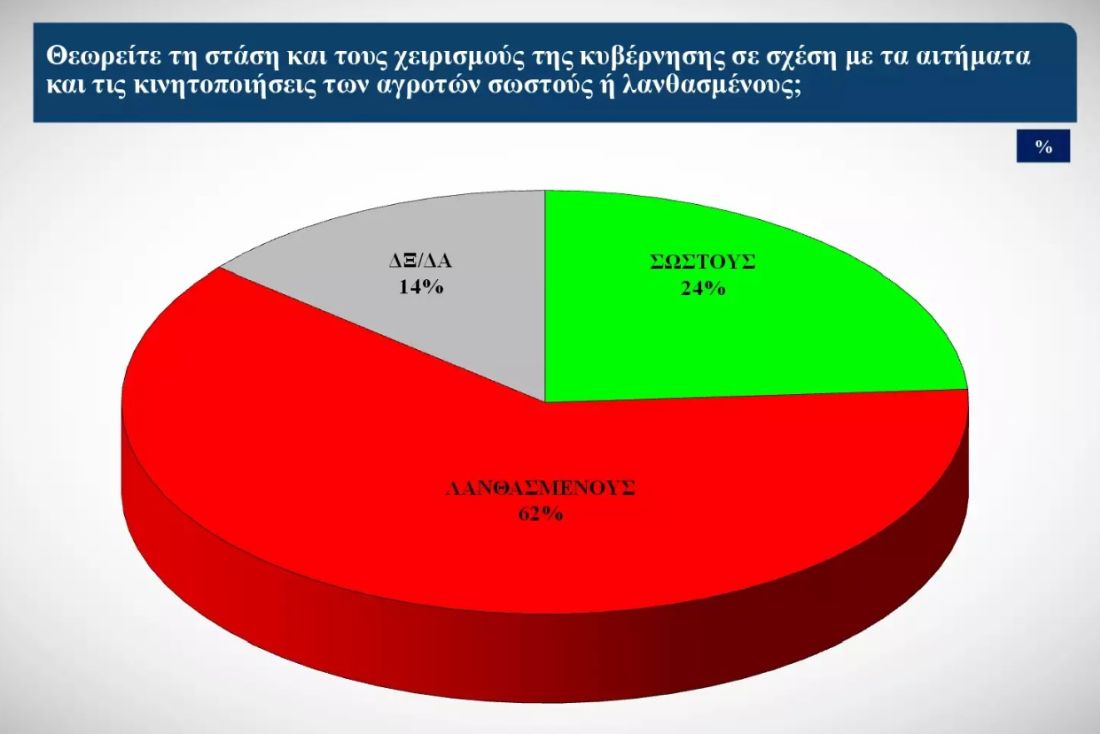 Θεωρείτε τη στάση και τους χειρισμούς της κυβέρνησης σε σχέση με τα αιτήματα και τις κινητοποιήσεις των αγροτών σωστούς ή λανθασμένους;

%

ΔΞ/ΔΑ
14%

ΣΩΣΤΟΥΣ
24%

ΛΑΝΘΑΣΜΕΝΟΥΣ
62%